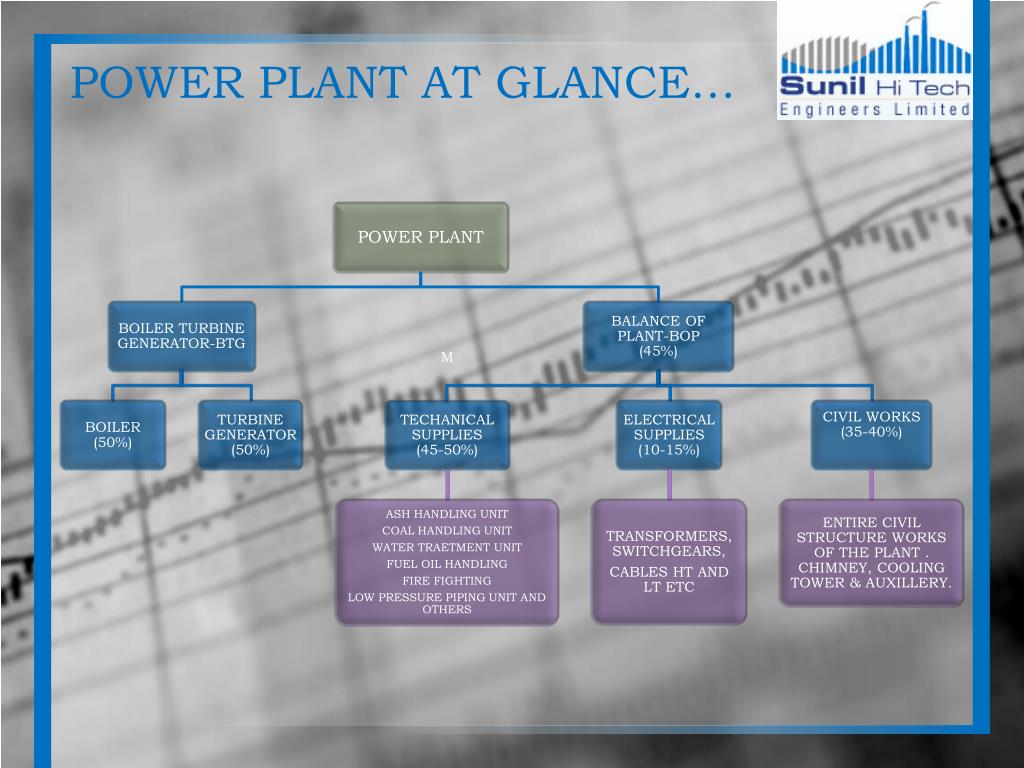 POWER PLANT AT GLANCE…

Sunil Hi Tech
Engineers Limited

POWER PLANT

BOILER TURBINE GENERATOR-BTG

BALANCE OF PLANT-BOP (45%)

M

BOILER (50%)

TURBINE GENERATOR (50%)

TECHANICAL SUPPLIES (45-50%)

ELECTRICAL SUPPLIES (10-15%)

CIVIL WORKS (35-40%)

ASH HANDLING UNIT
COAL HANDLING UNIT
WATER TRAETMENT UNIT
FUEL OIL HANDLING
FIRE FIGHTING
LOW PRESSURE PIPING UNIT AND OTHERS

TRANSFORMERS, SWITCHGEARS,
CABLES HT AND LT ETC

ENTIRE CIVIL STRUCTURE WORKS OF THE PLANT . CHIMNEY, COOLING TOWER & AUXILLERY.